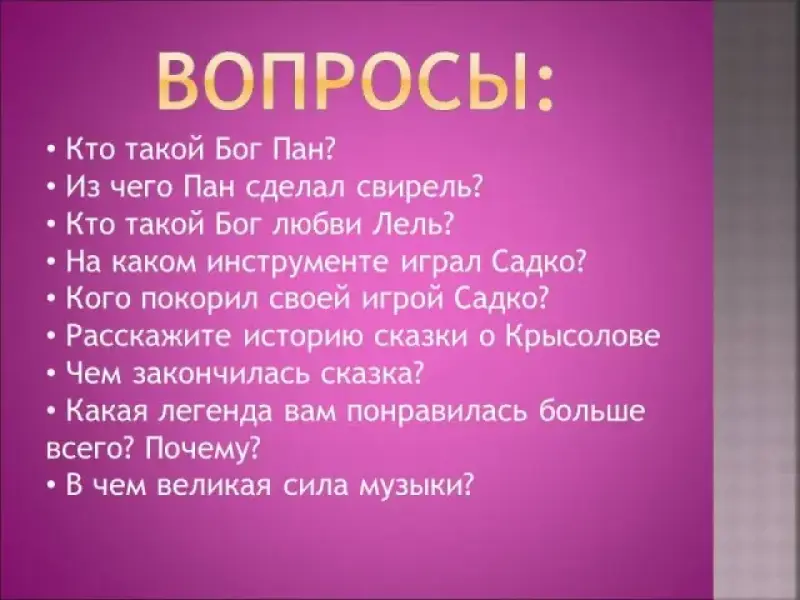 ВОПРОСЫ:

• Кто такой Бог Пан?
• Из чего Пан сделал свирель?
• Кто такой Бог любви Лель?
• На каком инструменте играл Садко?
• Кого покорил своей игрой Садко?
• Расскажите историю сказки о Крысолове
• Чем закончилась сказка?
• Какая легенда вам понравилась больше всего? Почему?
• В чем великая сила музыки?